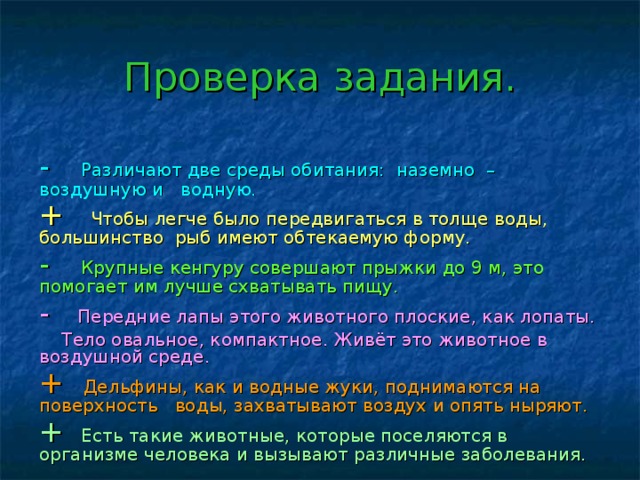 Проверка задания.

- Различают две среды обитания: наземно – воздушную и водную.

+ Чтобы легче было передвигаться в толще воды, большинство рыб имеют обтекаемую форму.

- Крупные кенгуру совершают прыжки до 9 м, это помогает им лучше схватывать пищу.

- Передние лапы этого животного плоские, как лопаты. Тело овальное, компактное. Живёт это животное в воздушной среде.

+ Дельфины, как и водные жуки, поднимаются на поверхность воды, захватывают воздух и опять ныряют.

+ Есть такие животные, которые поселяются в организме человека и вызывают различные заболевания.